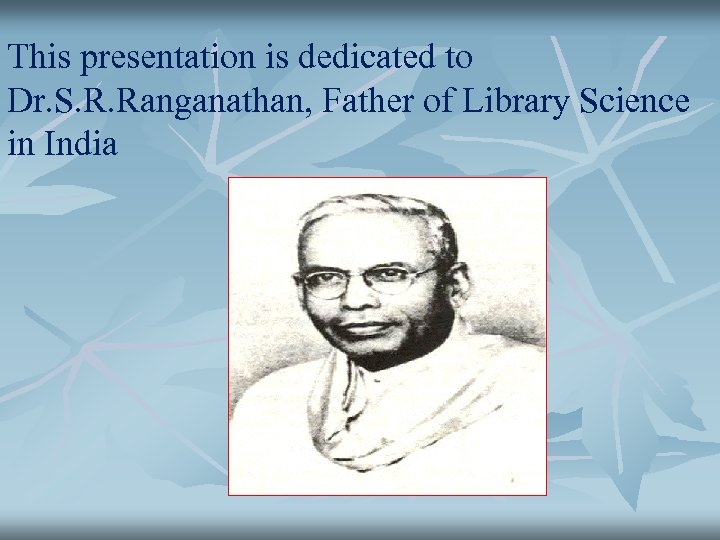 This presentation is dedicated to Dr.S.R.Ranganathan, Father of Library Science in India